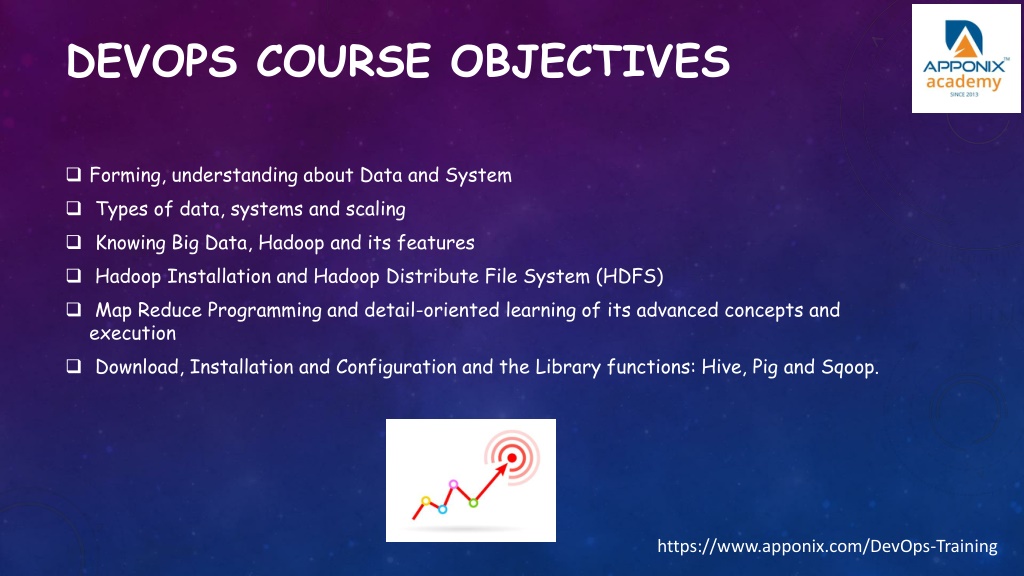 DEVOPS COURSE OBJECTIVES

APPONIX™ academy SINCE 2013

❑ Forming, understanding about Data and System

❑ Types of data, systems and scaling

❑ Knowing Big Data, Hadoop and its features

❑ Hadoop Installation and Hadoop Distribute File System (HDFS)

❑ Map Reduce Programming and detail-oriented learning of its advanced concepts and execution

❑ Download, Installation and Configuration and the Library functions: Hive, Pig and Sqoop.

https://www.apponix.com/DevOps-Training